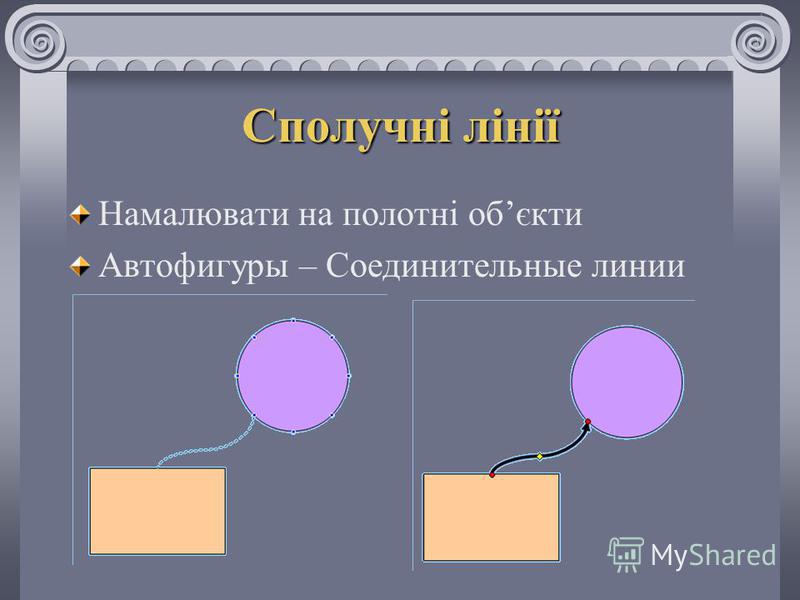 Сполучні лінії

Намалювати на полотні об’єкти

Автофигуры – Соединительные линии

MyShared